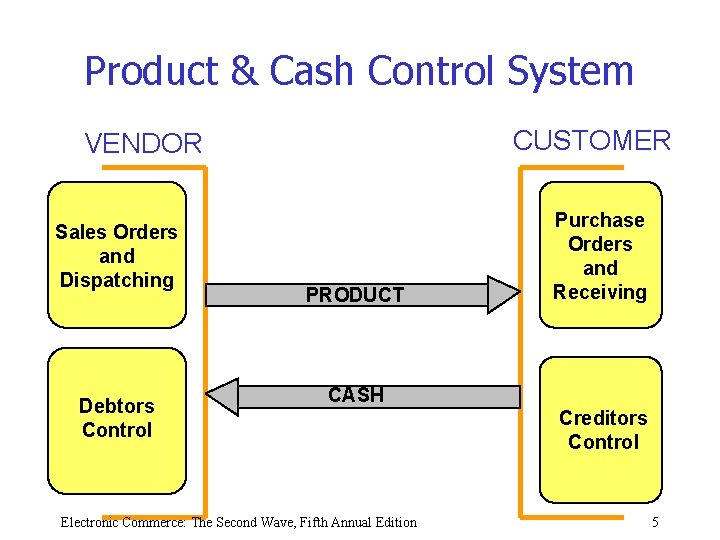 Product & Cash Control System

VENDOR

CUSTOMER

Sales Orders and Dispatching

PRODUCT

Purchase Orders and Receiving

Debtors Control

CASH

Creditors Control

Electronic Commerce: The Second Wave, Fifth Annual Edition

5